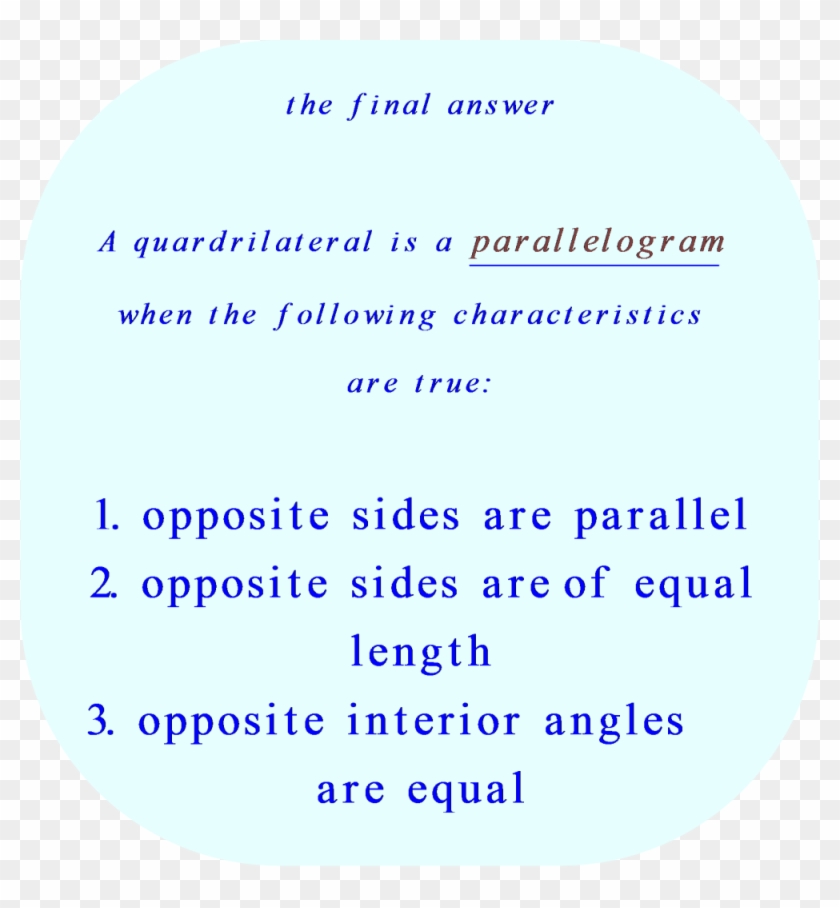 the final answer

A quardrilateral is a parallelogram when the following characteristics are true:

1. opposite sides are parallel
2. opposite sides are of equal length
3. opposite interior angles are equal